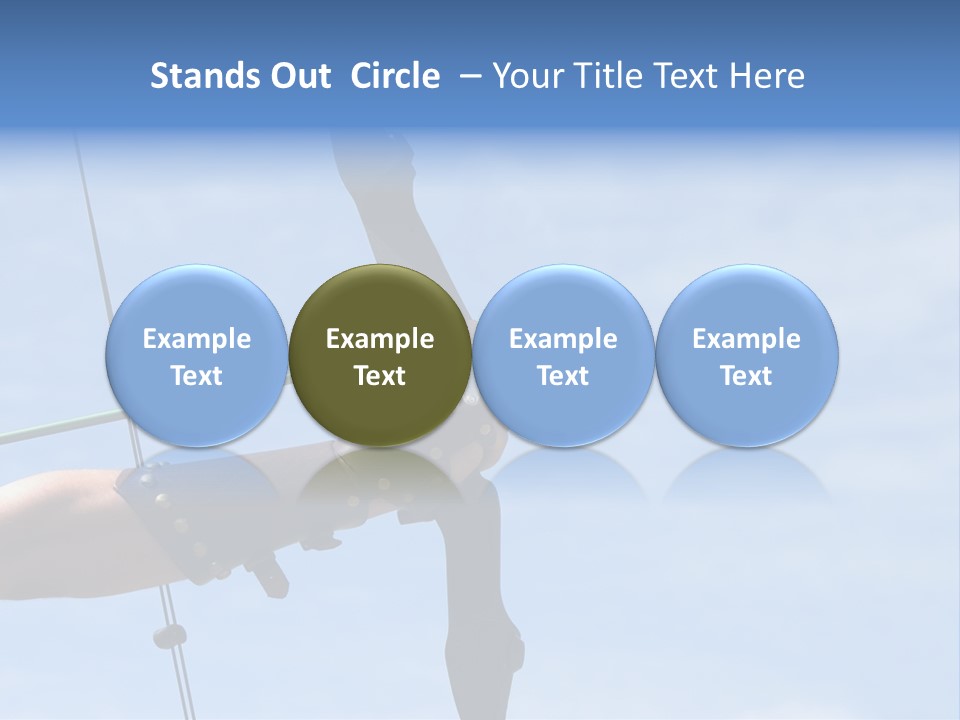 Stands Out Circle – Your Title Text Here

Example Text

Example Text

Example Text

Example Text